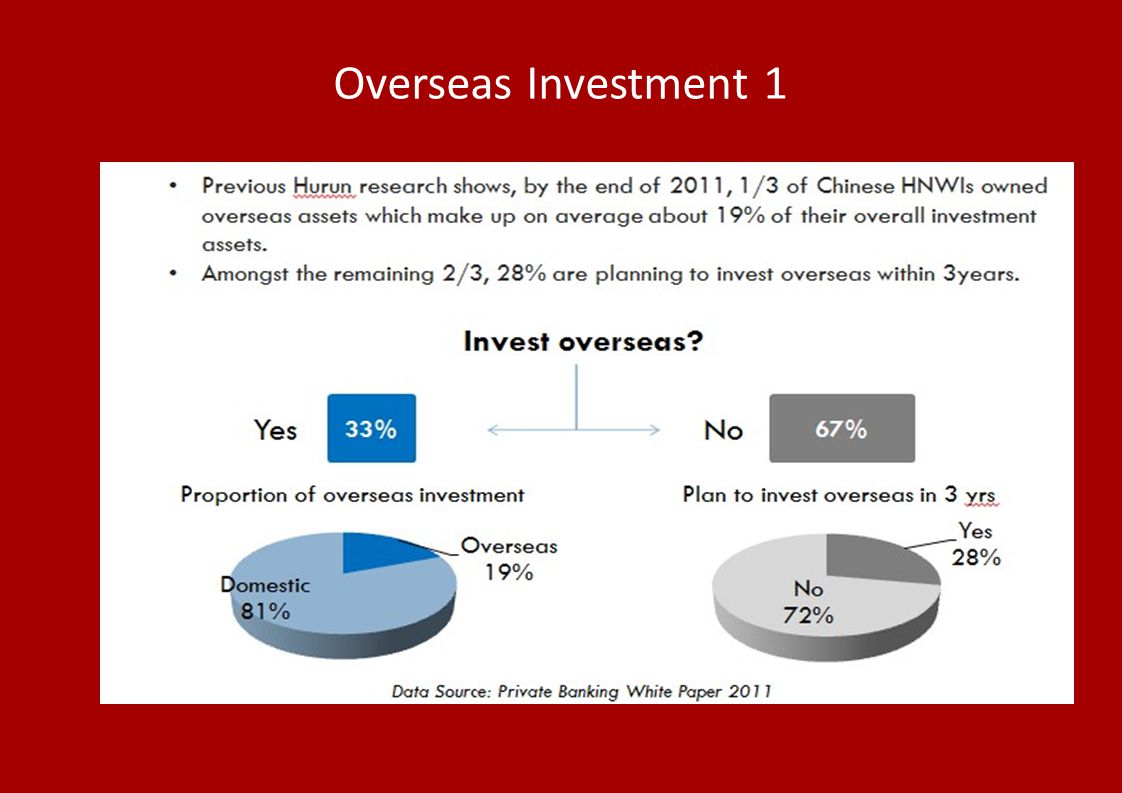 Overseas Investment 1

• Previous Hurun research shows, by the end of 2011, 1/3 of Chinese HNWIs owned overseas assets which make up on average about 19% of their overall investment assets.
• Amongst the remaining 2/3, 28% are planning to invest overseas within 3years.

Invest overseas?

Yes 33%

No 67%

Proportion of overseas investment

Overseas 19%

Domestic 81%

Plan to invest overseas in 3 yrs

Yes 28%

No 72%

Data Source: Private Banking White Paper 2011